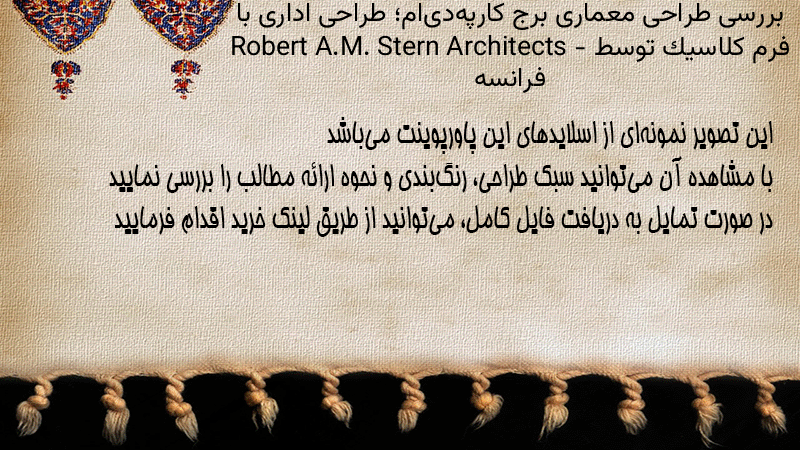 بررسی طراحی معماری برج کارپه‌دی‌ام؛ طراحی اداری با فرم کلاسیك توسط Robert A.M. Stern Architects - فرانسه

این تصویر نمونه‌ای از اسلایدهای این پاورپوینت می‌باشد
با مشاهده آن می‌توانید سبک طراحی، رنگ‌بندی و نحوه ارائه مطالب را بررسی نمایید
در صورت تمایل به دریافت فایل کامل، می‌توانید از طریق لینک خرید اقدام فرمایید